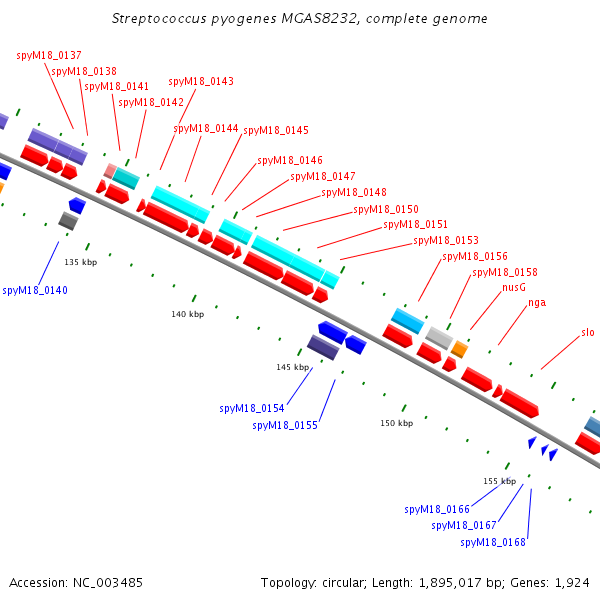 Streptococcus pyogenes MGAS8232, complete genome

spyM18_0137
spyM18_0138
spyM18_0141
spyM18_0142
spyM18_0143
spyM18_0144
spyM18_0145
spyM18_0146
spyM18_0147
spyM18_0148
spyM18_0150
spyM18_0151
spyM18_0153
spyM18_0156
spyM18_0158
nusG
nga
slo

135 kbp
spyM18_0140
140 kbp
145 kbp
spyM18_0154
spyM18_0155
150 kbp
155 kbp
spyM18_0166
spyM18_0167
spyM18_0168

Accession: NC_003485

Topology: circular; Length: 1,895,017 bp; Genes: 1,924